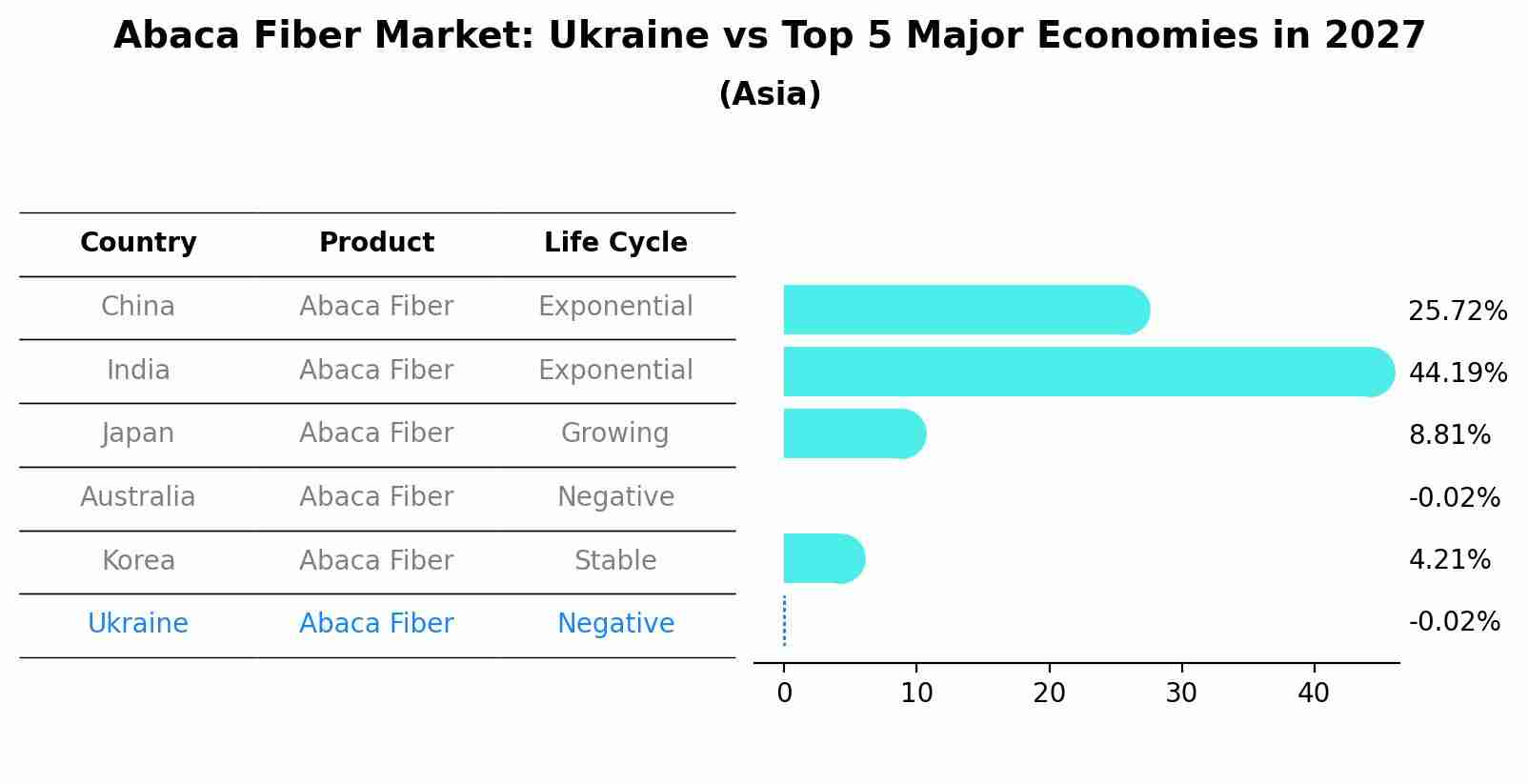 Abaca Fiber Market: Ukraine vs Top 5 Major Economies in 2027
(Asia)

| Country | Product | Life Cycle |
|---|---|---|
| China | Abaca Fiber | Exponential |
| India | Abaca Fiber | Exponential |
| Japan | Abaca Fiber | Growing |
| Australia | Abaca Fiber | Negative |
| Korea | Abaca Fiber | Stable |
| Ukraine | Abaca Fiber | Negative |

25.72%
44.19%
8.81%
-0.02%
4.21%
-0.02%

0 10 20 30 40